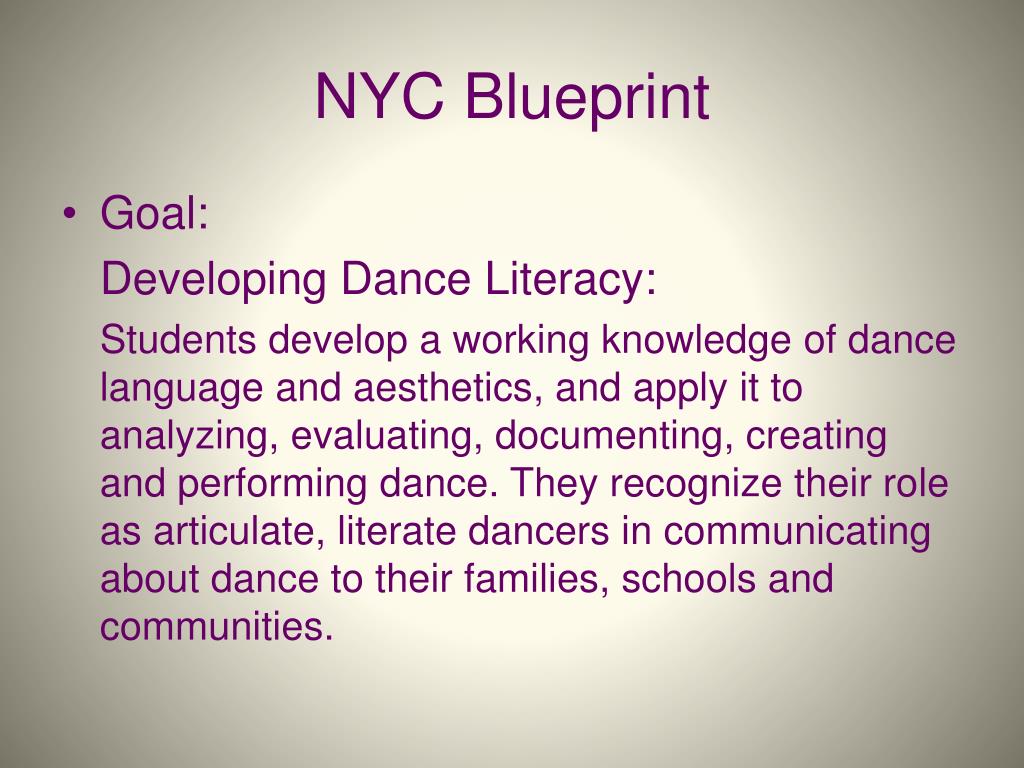 NYC Blueprint

• Goal:

Developing Dance Literacy:

Students develop a working knowledge of dance language and aesthetics, and apply it to analyzing, evaluating, documenting, creating and performing dance. They recognize their role as articulate, literate dancers in communicating about dance to their families, schools and communities.